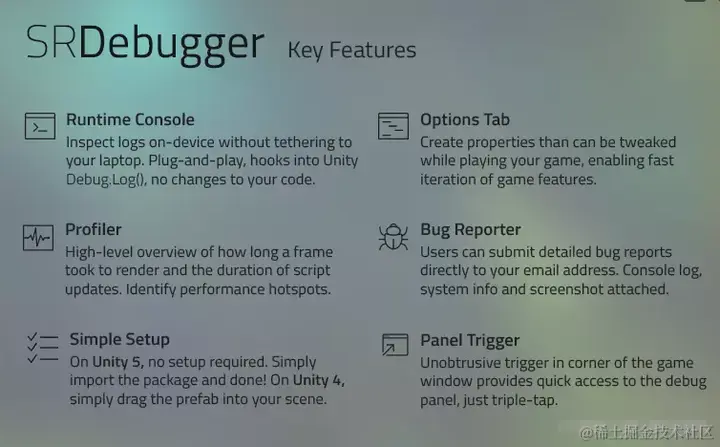 SRDebugger Key Features

Runtime Console
Inspect logs on-device without tethering to your laptop. Plug-and-play, hooks into Unity Debug.Log(), no changes to your code.

Profiler
High-level overview of how long a frame took to render and the duration of script updates. Identify performance hotspots.

Simple Setup
On Unity 5, no setup required. Simply import the package and done! On Unity 4, simply drag the prefab into your scene.

Options Tab
Create properties than can be tweaked while playing your game, enabling fast iteration of game features.

Bug Reporter
Users can submit detailed bug reports directly to your email address. Console log, system info and screenshot attached.

Panel Trigger
Unobtrusive trigger in corner of the game window provides quick access to the debug panel, just triple-tap.

@稀土掘金技术社区